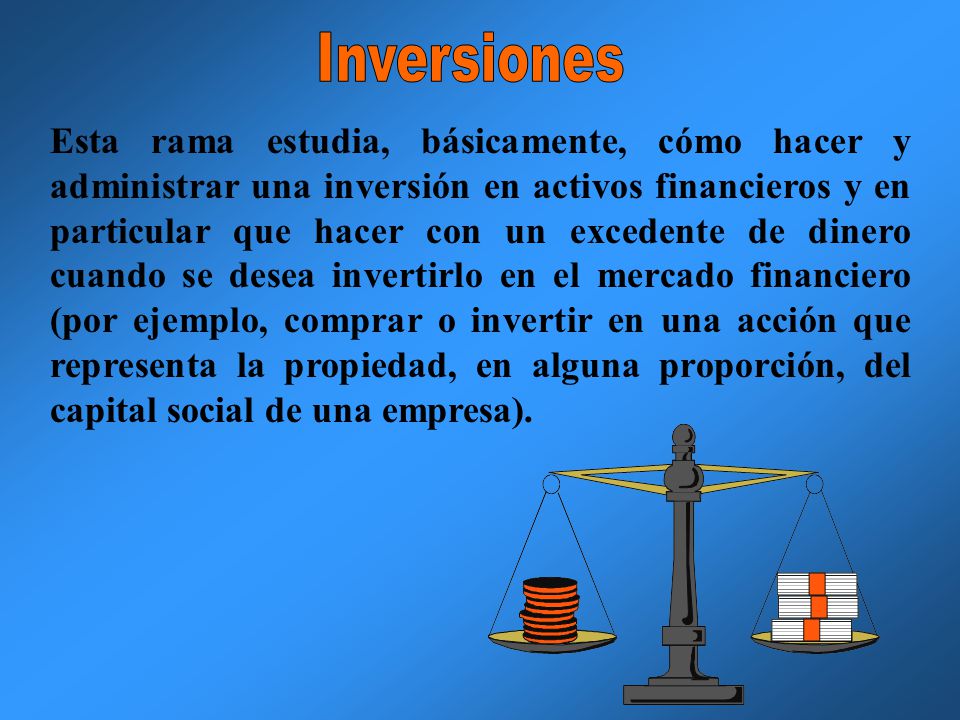 Inversiones

Esta rama estudia, básicamente, cómo hacer y administrar una inversión en activos financieros y en particular que hacer con un excedente de dinero cuando se desea invertirlo en el mercado financiero (por ejemplo, comprar o invertir en una acción que representa la propiedad, en alguna proporción, del capital social de una empresa).